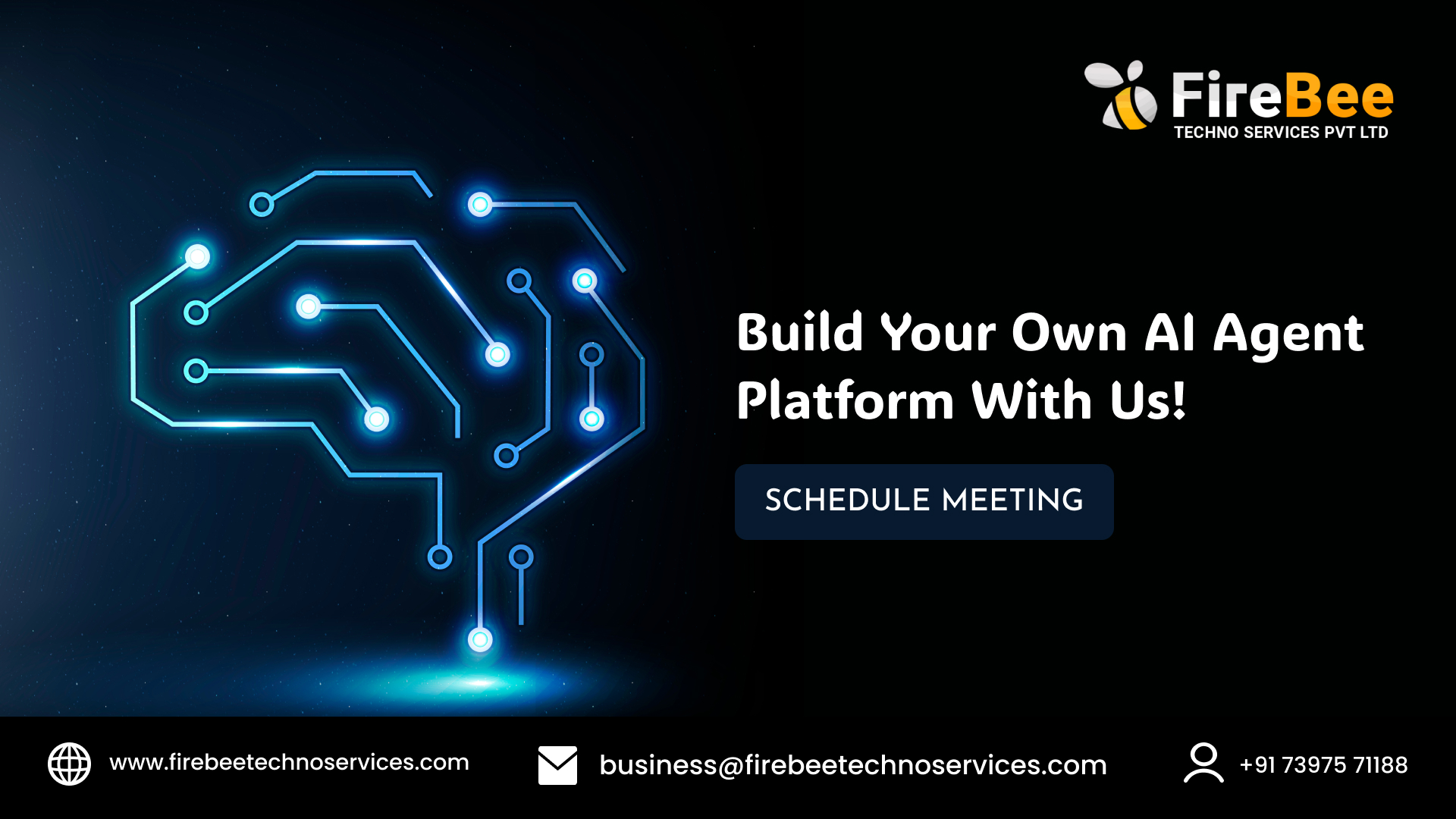 FireBee
TECHNO SERVICES PVT LTD

Build Your Own AI Agent Platform With Us!

SCHEDULE MEETING

www.firebeetechnoservices.com

business@firebeetechnoservices.com

+91 73975 71188